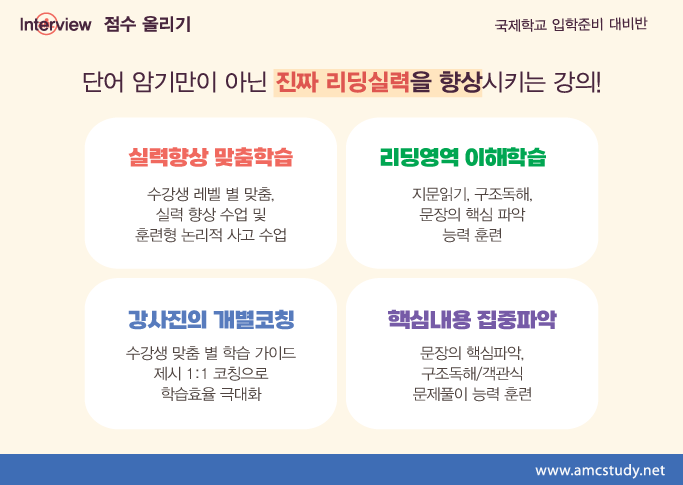 Interview 점수 올리기

국제학교 입학준비 대비반

단어 암기만이 아닌 진짜 리딩실력을 향상시키는 강의!

실력향상 맞춤학습

수강생 레벨 별 맞춤, 실력 향상 수업 및 훈련형 논리적 사고 수업

리딩영역 이해학습

지문읽기, 구조독해, 문장의 핵심 파악 능력 훈련

강사진의 개별코칭

수강생 맞춤 별 학습 가이드 제시 1:1 코칭으로 학습효율 극대화

핵심내용 집중파악

문장의 핵심파악, 구조독해/객관식 문제풀이 능력 훈련

www.amcstudy.net